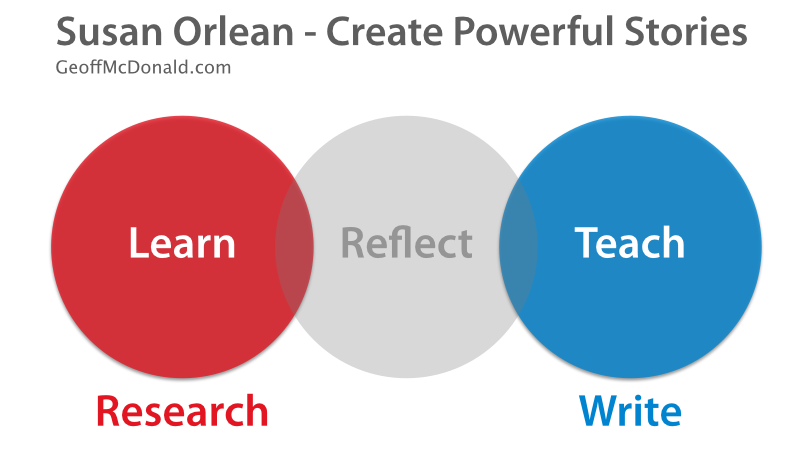 Susan Orlean - Create Powerful Stories
GeoffMcDonald.com

Learn

Reflect

Teach

Research

Write